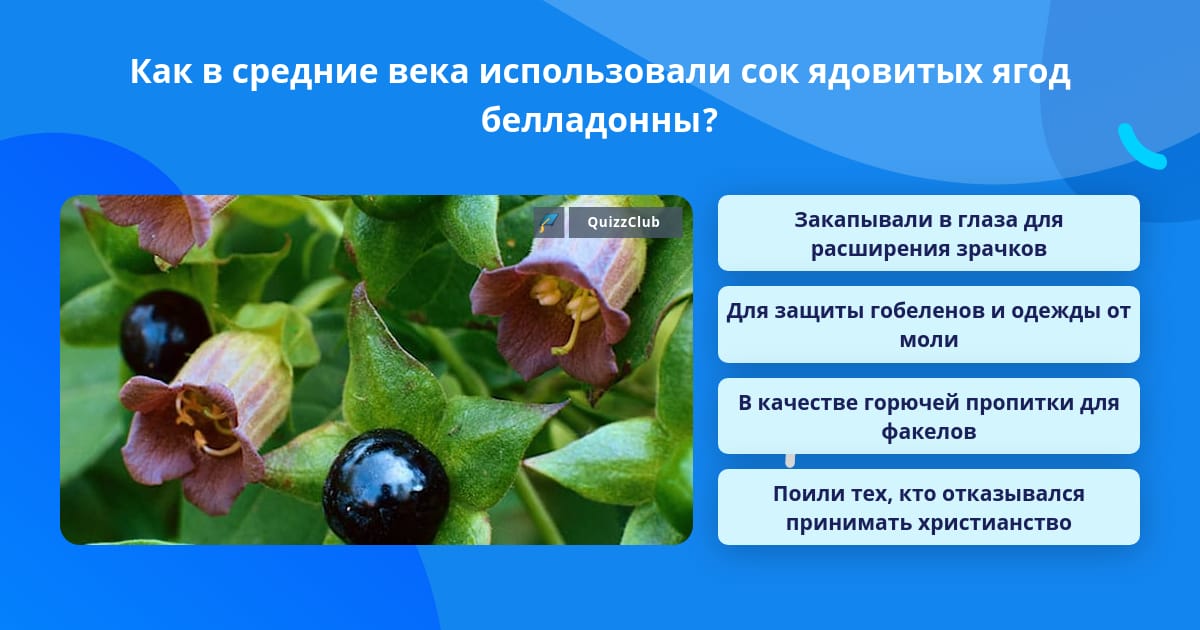 Как в средние века использовали сок ядовитых ягод белладонны?

QuizzClub

Закапывали в глаза для расширения зрачков

Для защиты гобеленов и одежды от моли

В качестве горючей пропитки для факелов

Поили тех, кто отказывался принимать христианство